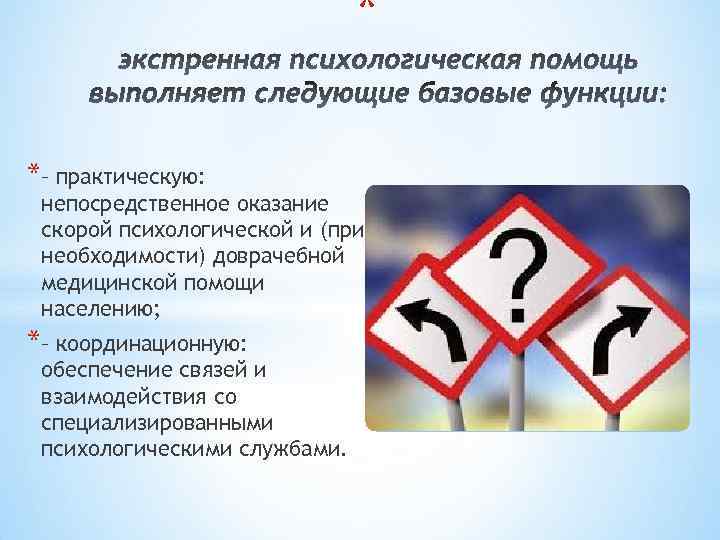 *

экстренная психологическая помощь выполняет следующие базовые функции:

* – практическую: непосредственное оказание скорой психологической и (при необходимости) доврачебной медицинской помощи населению;

* – координационную: обеспечение связей и взаимодействия со специализированными психологическими службами.

?